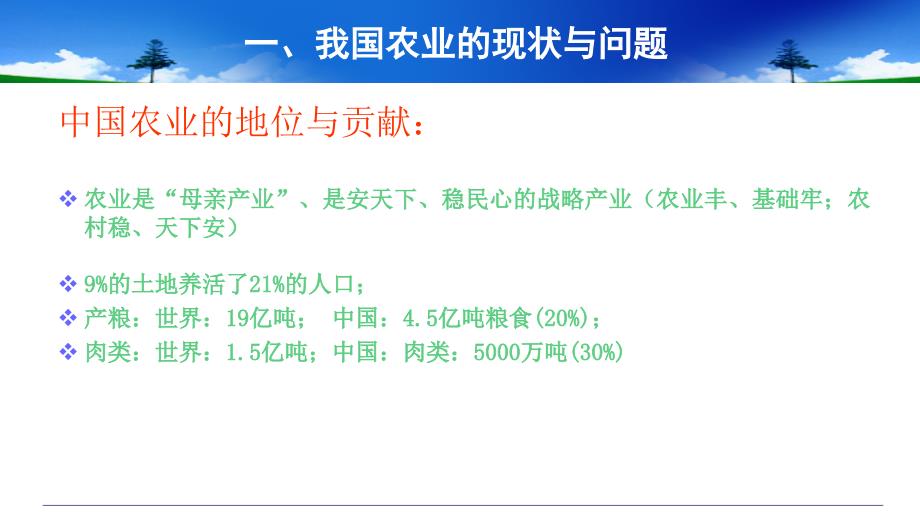 一、我国农业的现状与问题

中国农业的地位与贡献：

❖ 农业是“母亲产业”、是安天下、稳民心的战略产业（农业丰、基础牢；农村稳、天下安）

❖ 9%的土地养活了21%的人口；
❖ 产粮：世界：19亿吨； 中国：4.5亿吨粮食(20%)；
❖ 肉类：世界：1.5亿吨；中国：肉类：5000万吨(30%)